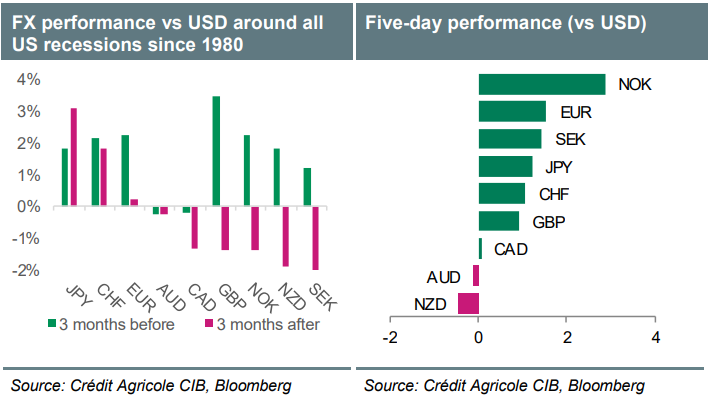 FX performance vs USD around all US recessions since 1980

4%
3%
2%
1%
0%
-1%
-2%

JPY CHF EUR AUD CAD GBP NOK NZD SEK

3 months before 3 months after

Source: Crédit Agricole CIB, Bloomberg

Five-day performance (vs USD)

NOK
EUR
SEK
JPY
CHF
GBP
CAD
AUD
NZD

-2 0 2 4

Source: Crédit Agricole CIB, Bloomberg